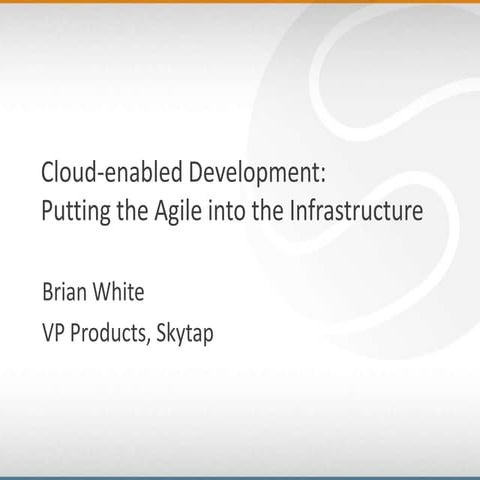 Cloud-enabled Development:
Putting the Agile into the Infrastructure

Brian White

VP Products, Skytap